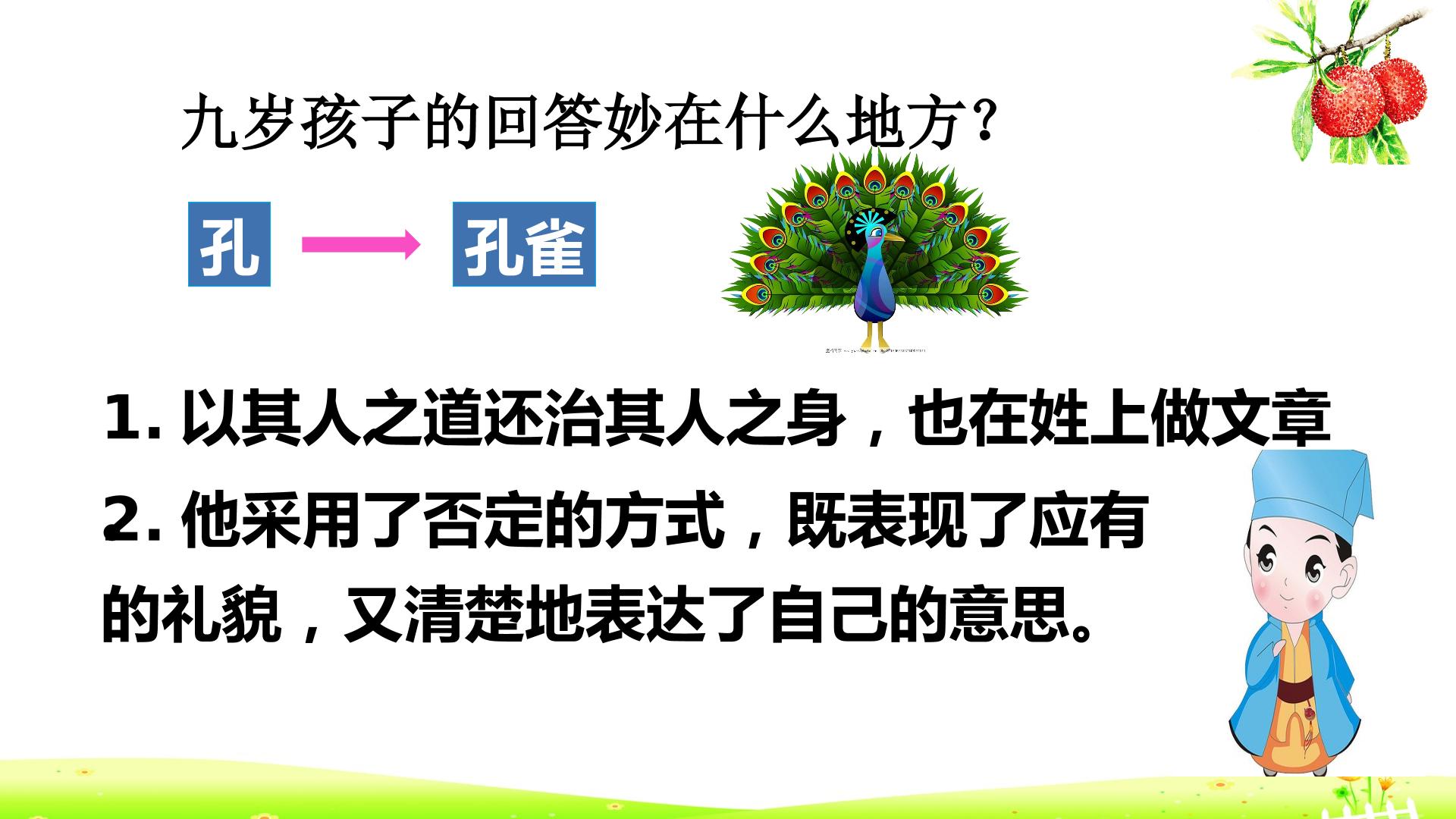 九岁孩子的回答妙在什么地方?

孔

孔雀

1. 以其人之道还治其人之身，也在姓上做文章

2. 他采用了否定的方式，既表现了应有的礼貌，又清楚地表达了自己的意思。